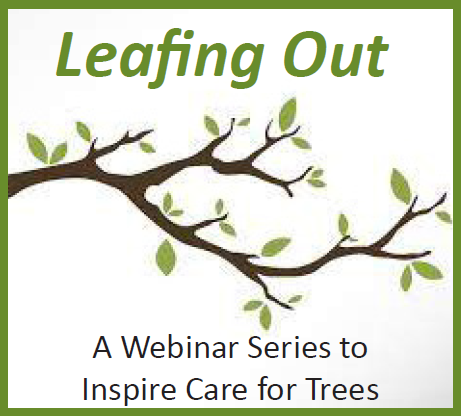 Leafing Out

A Webinar Series to Inspire Care for Trees